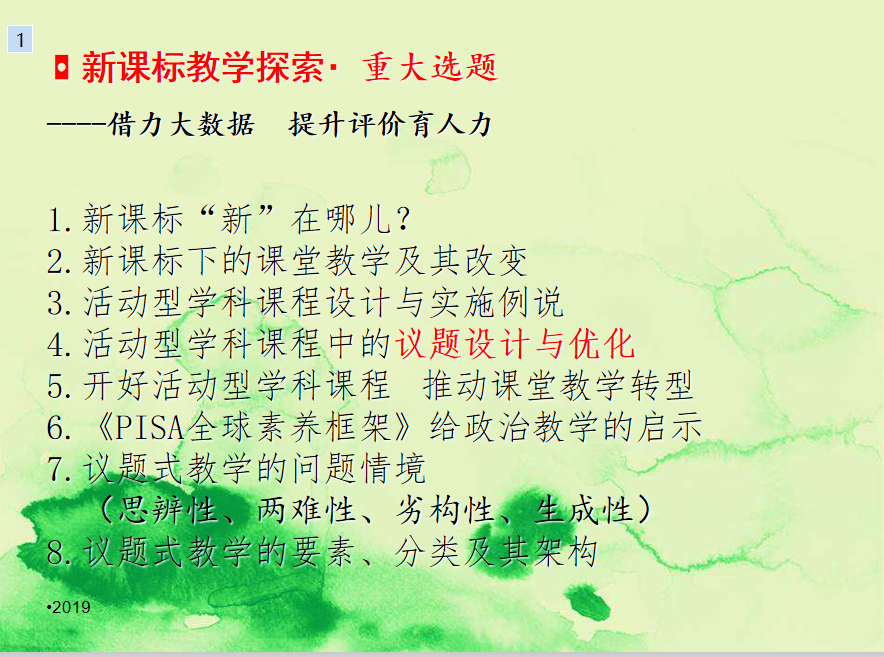 1

新课标教学探索· 重大选题

-----借力大数据　提升评价育人力

1.新课标“新”在哪儿？
2.新课标下的课堂教学及其改变
3.活动型学科课程设计与实施例说
4.活动型学科课程中的议题设计与优化
5.开好活动型学科课程　推动课堂教学转型
6.《PISA全球素养框架》给政治教学的启示
7.议题式教学的问题情境
（思辨性、两难性、劣构性、生成性）
8.议题式教学的要素、分类及其架构

•2019